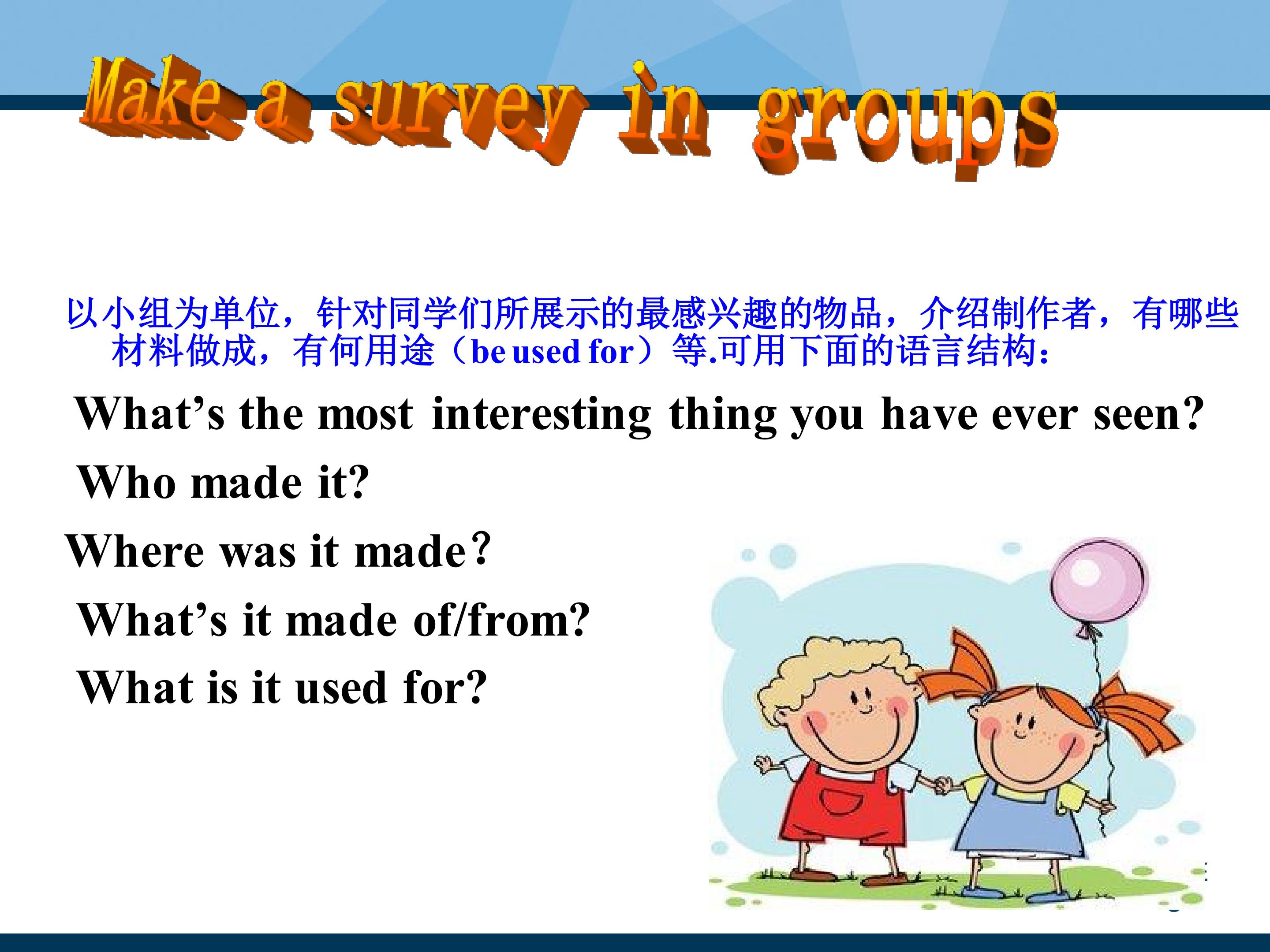 Make a survey in groups

以小组为单位，针对同学们所展示的最感兴趣的物品，介绍制作者，有哪些材料做成，有何用途（be used for）等.可用下面的语言结构：

What's the most interesting thing you have ever seen?

Who made it?

Where was it made?

What's it made of/from?

What is it used for?